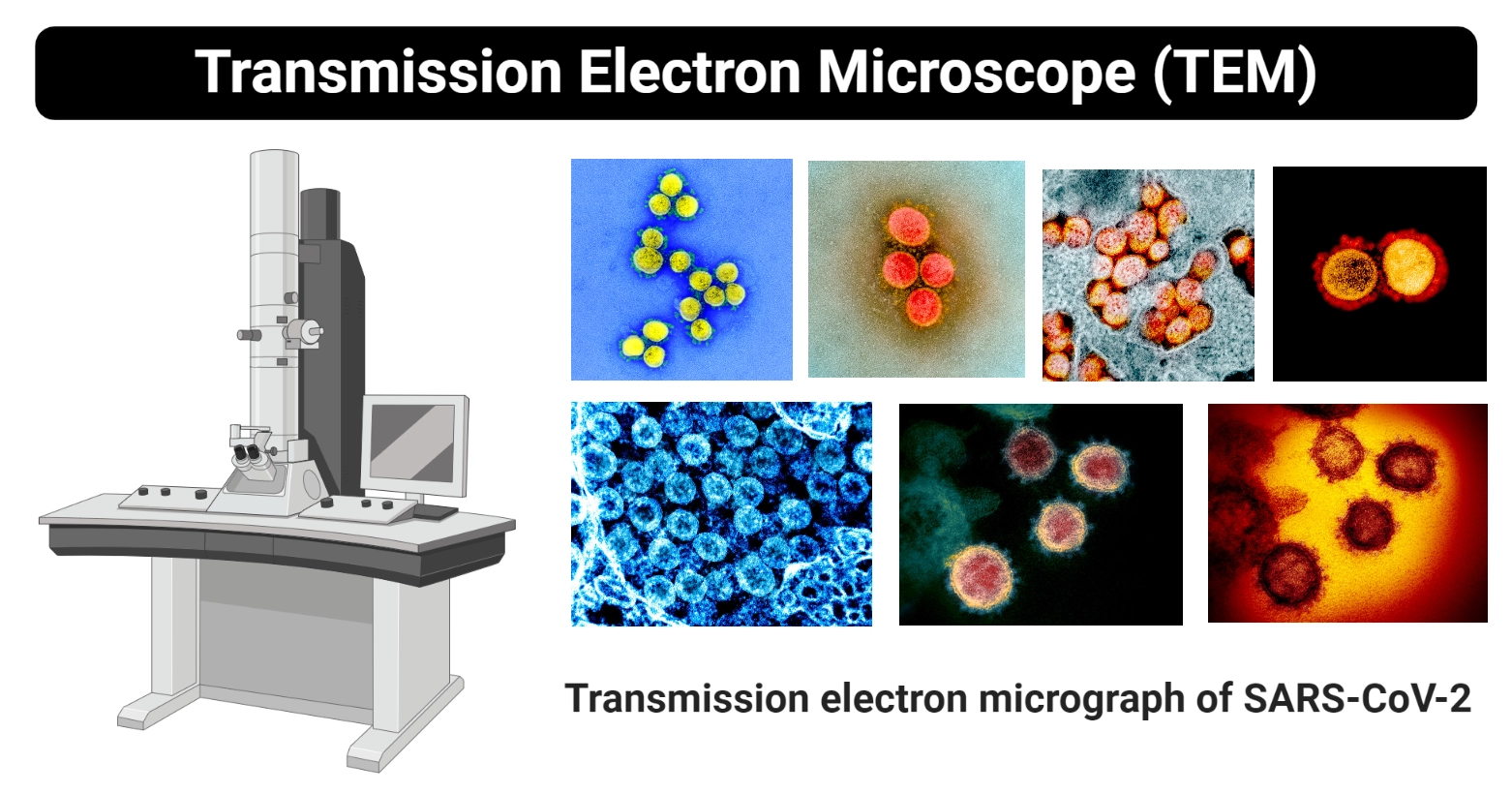 Transmission Electron Microscope (TEM)

Transmission electron micrograph of SARS-CoV-2